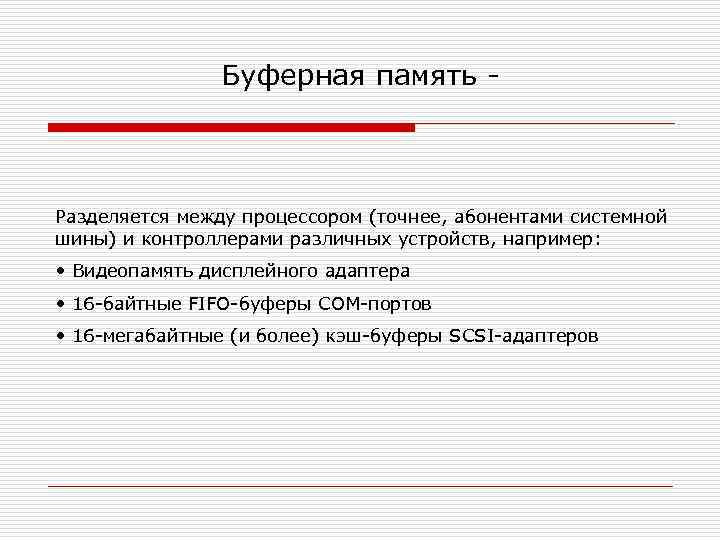 Буферная память -

Разделяется между процессором (точнее, абонентами системной шины) и контроллерами различных устройств, например:

• Видеопамять дисплейного адаптера

• 16-байтные FIFO-буферы COM-портов

• 16-мегабайтные (и более) кэш-буферы SCSI-адаптеров